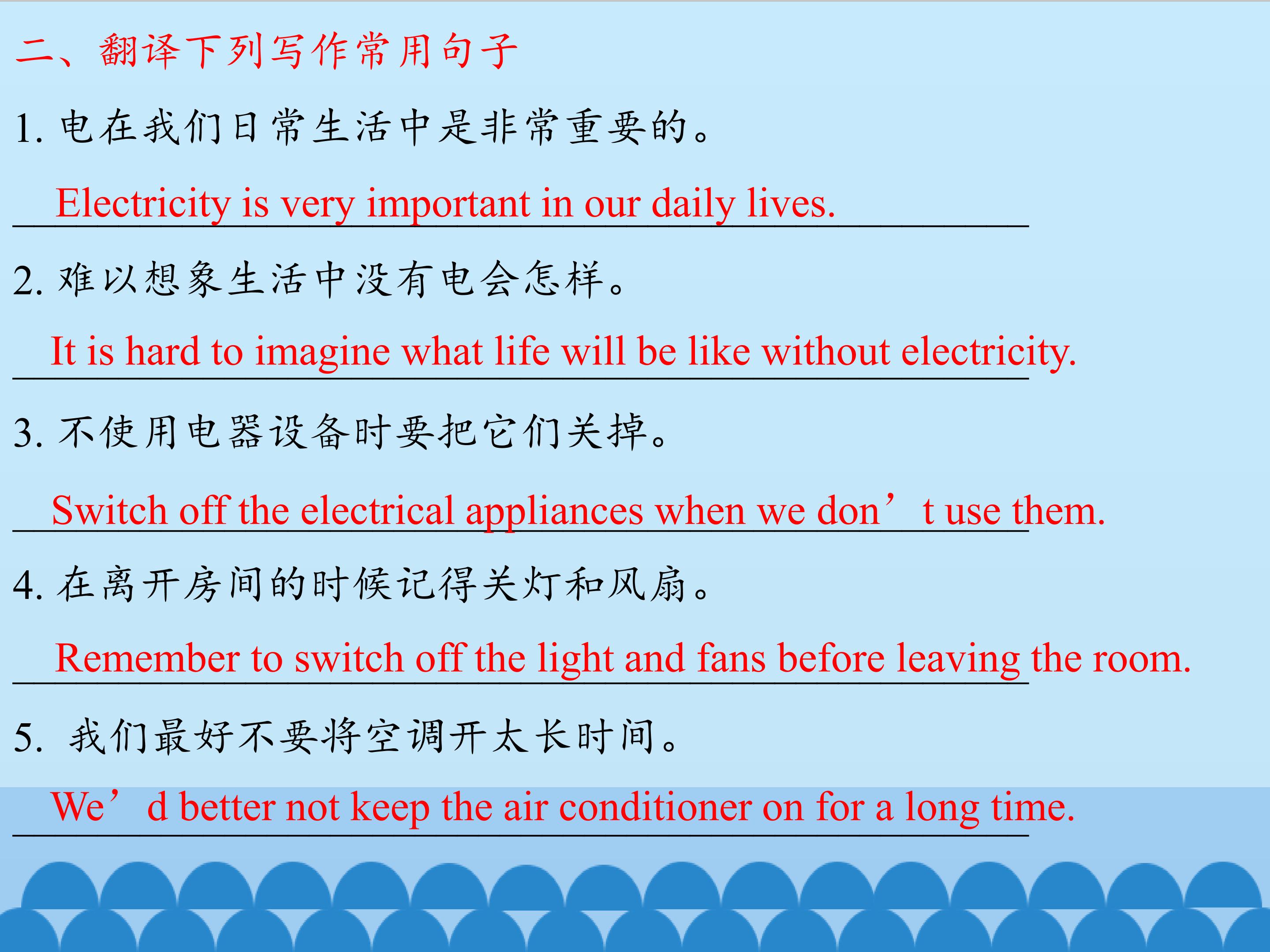 二、翻译下列写作常用句子

1. 电在我们日常生活中是非常重要的。

Electricity is very important in our daily lives.

2. 难以想象生活中没有电会怎样。

It is hard to imagine what life will be like without electricity.

3. 不使用电器设备时要把它们关掉。

Switch off the electrical appliances when we don’t use them.

4. 在离开房间的时候记得关灯和风扇。

Remember to switch off the light and fans before leaving the room.

5. 我们最好不要将空调开太长时间。

We’d better not keep the air conditioner on for a long time.